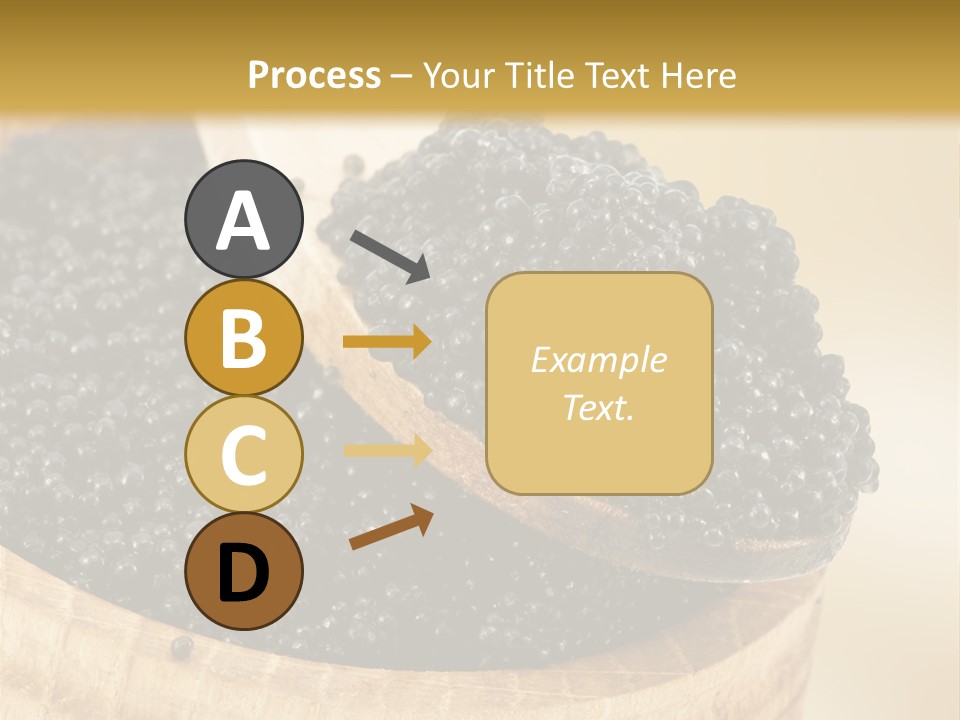 Process – Your Title Text Here

A

B

C

D

Example Text.